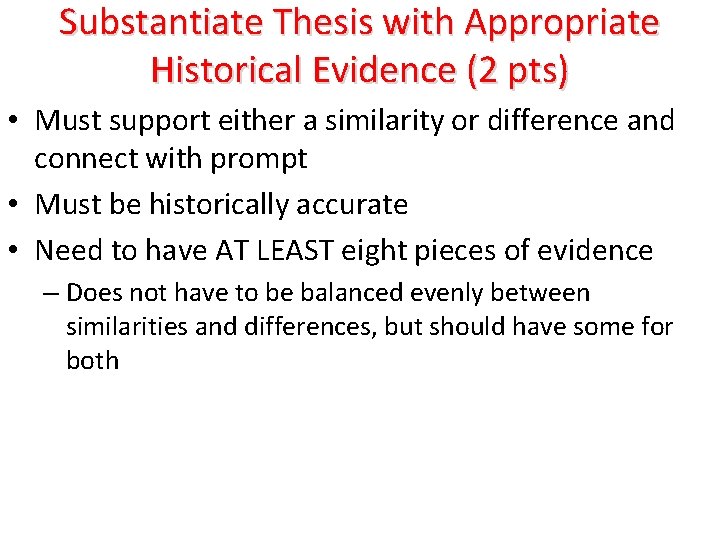 Substantiate Thesis with Appropriate Historical Evidence (2 pts)

• Must support either a similarity or difference and connect with prompt

• Must be historically accurate

• Need to have AT LEAST eight pieces of evidence

– Does not have to be balanced evenly between similarities and differences, but should have some for both